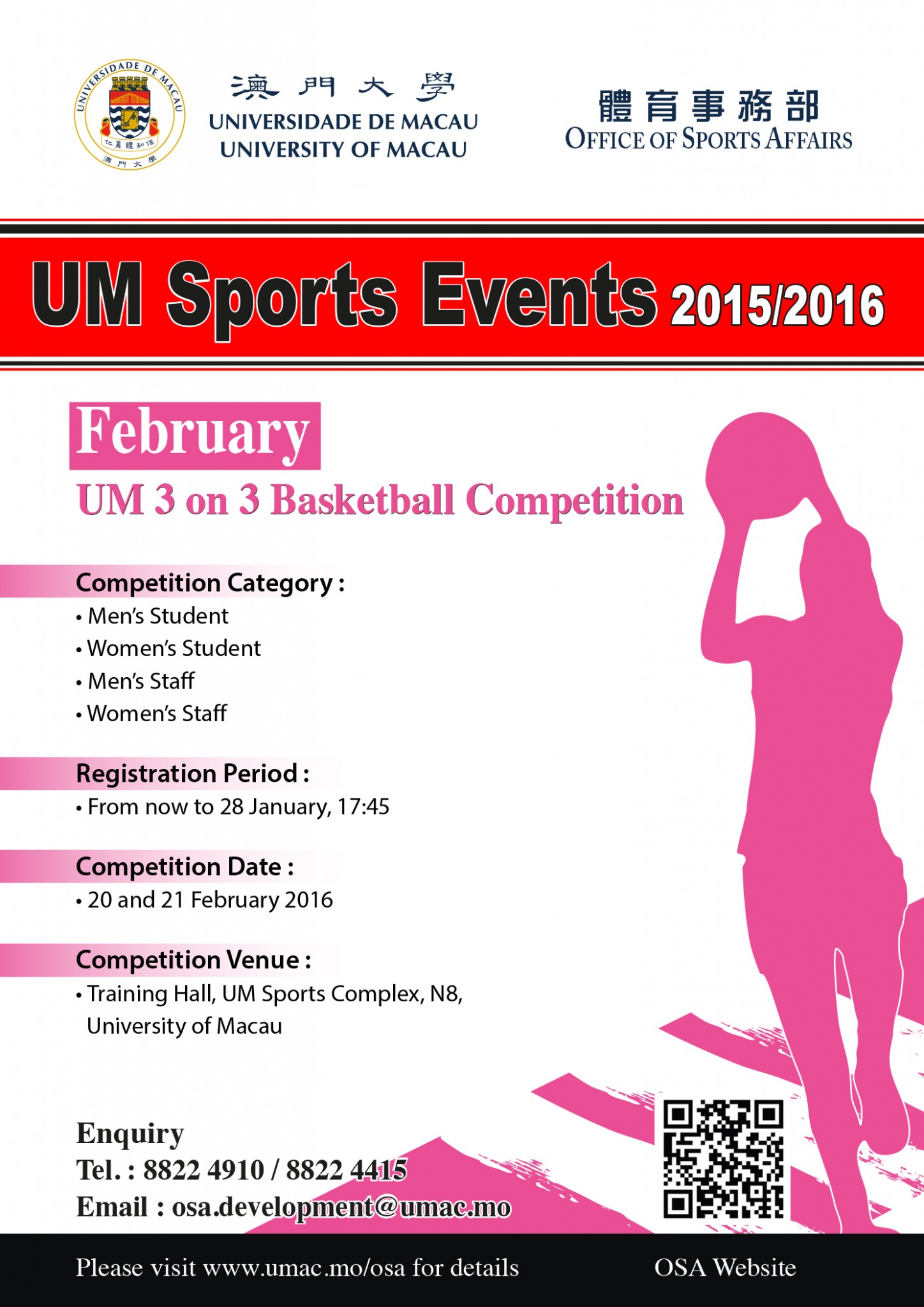 UNIVERSIDADE DE MACAU
仁義禮知信
澳門大學

澳門大學
UNIVERSIDADE DE MACAU
UNIVERSITY OF MACAU

體育事務部
OFFICE OF SPORTS AFFAIRS

UM Sports Events 2015/2016

February

UM 3 on 3 Basketball Competition

Competition Category :
• Men's Student
• Women's Student
• Men's Staff
• Women's Staff

Registration Period :
• From now to 28 January, 17:45

Competition Date :
• 20 and 21 February 2016

Competition Venue :
• Training Hall, UM Sports Complex, N8, University of Macau

Enquiry
Tel. : 8822 4910 / 8822 4415
Email : osa.development@umac.mo

Please visit www.umac.mo/osa for details

OSA Website